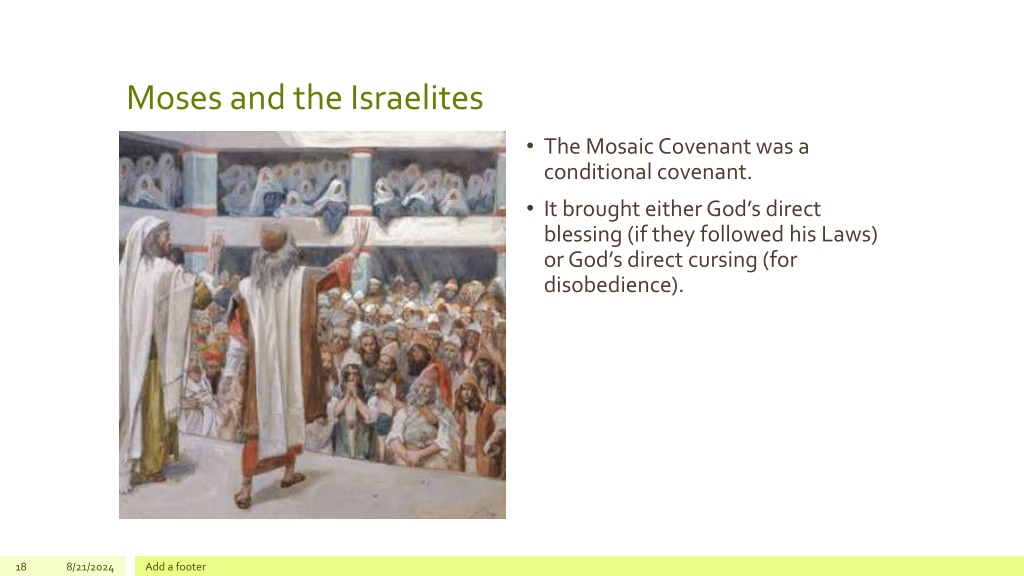 Moses and the Israelites

• The Mosaic Covenant was a conditional covenant.
• It brought either God's direct blessing (if they followed his Laws) or God's direct cursing (for disobedience).

18 8/21/2024 Add a footer